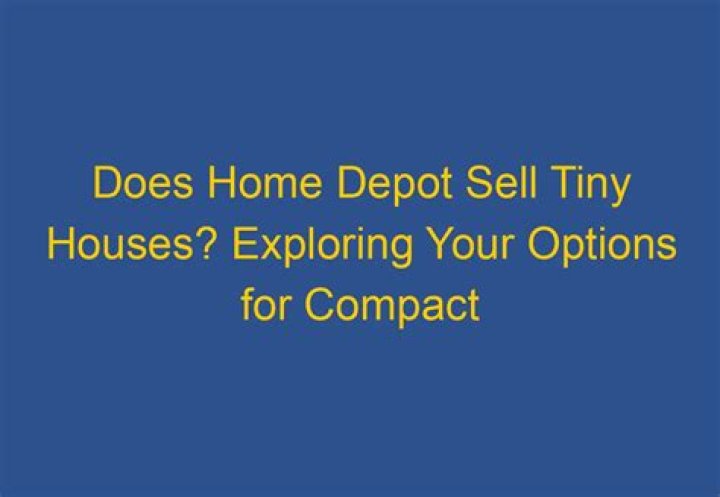 Does Home Depot Sell Tiny Houses? Exploring Your Options for Compact